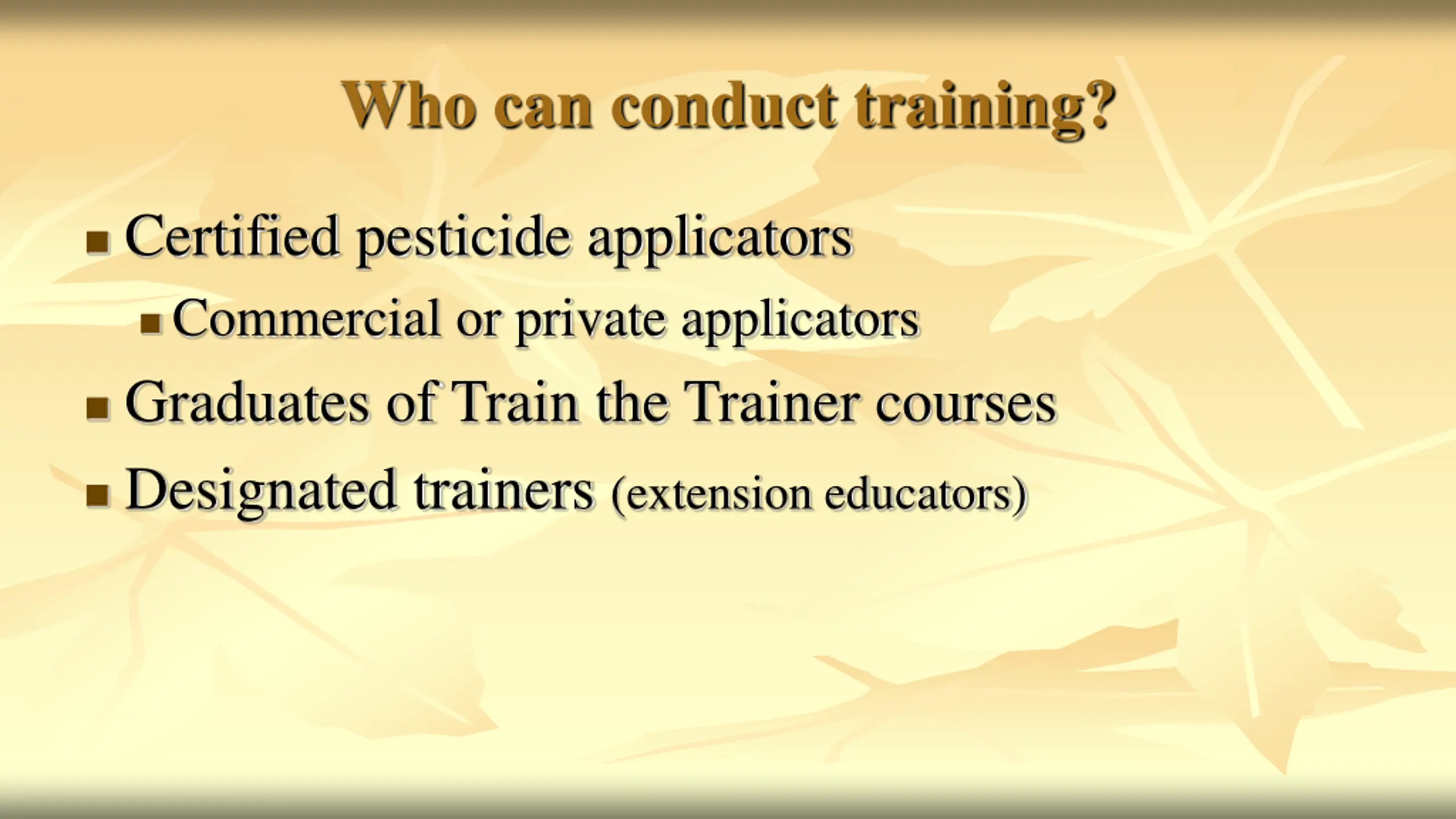 Who can conduct training?

- Certified pesticide applicators
  - Commercial or private applicators
- Graduates of Train the Trainer courses
- Designated trainers (extension educators)